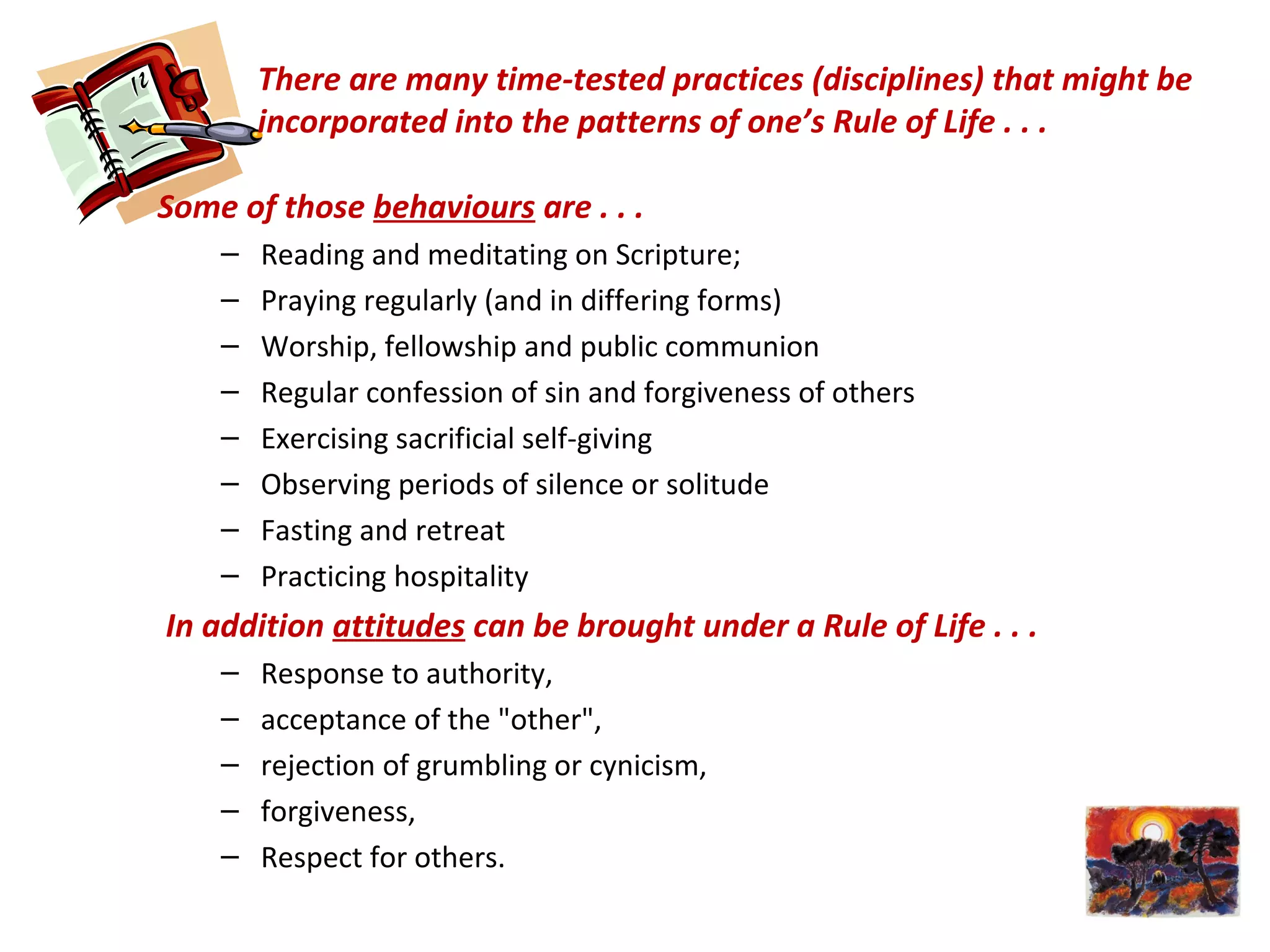 12

There are many time-tested practices (disciplines) that might be incorporated into the patterns of one's Rule of Life . . .

Some of those behaviours are . . .

– Reading and meditating on Scripture;
– Praying regularly (and in differing forms)
– Worship, fellowship and public communion
– Regular confession of sin and forgiveness of others
– Exercising sacrificial self-giving
– Observing periods of silence or solitude
– Fasting and retreat
– Practicing hospitality

In addition attitudes can be brought under a Rule of Life . . .

– Response to authority,
– acceptance of the "other",
– rejection of grumbling or cynicism,
– forgiveness,
– Respect for others.